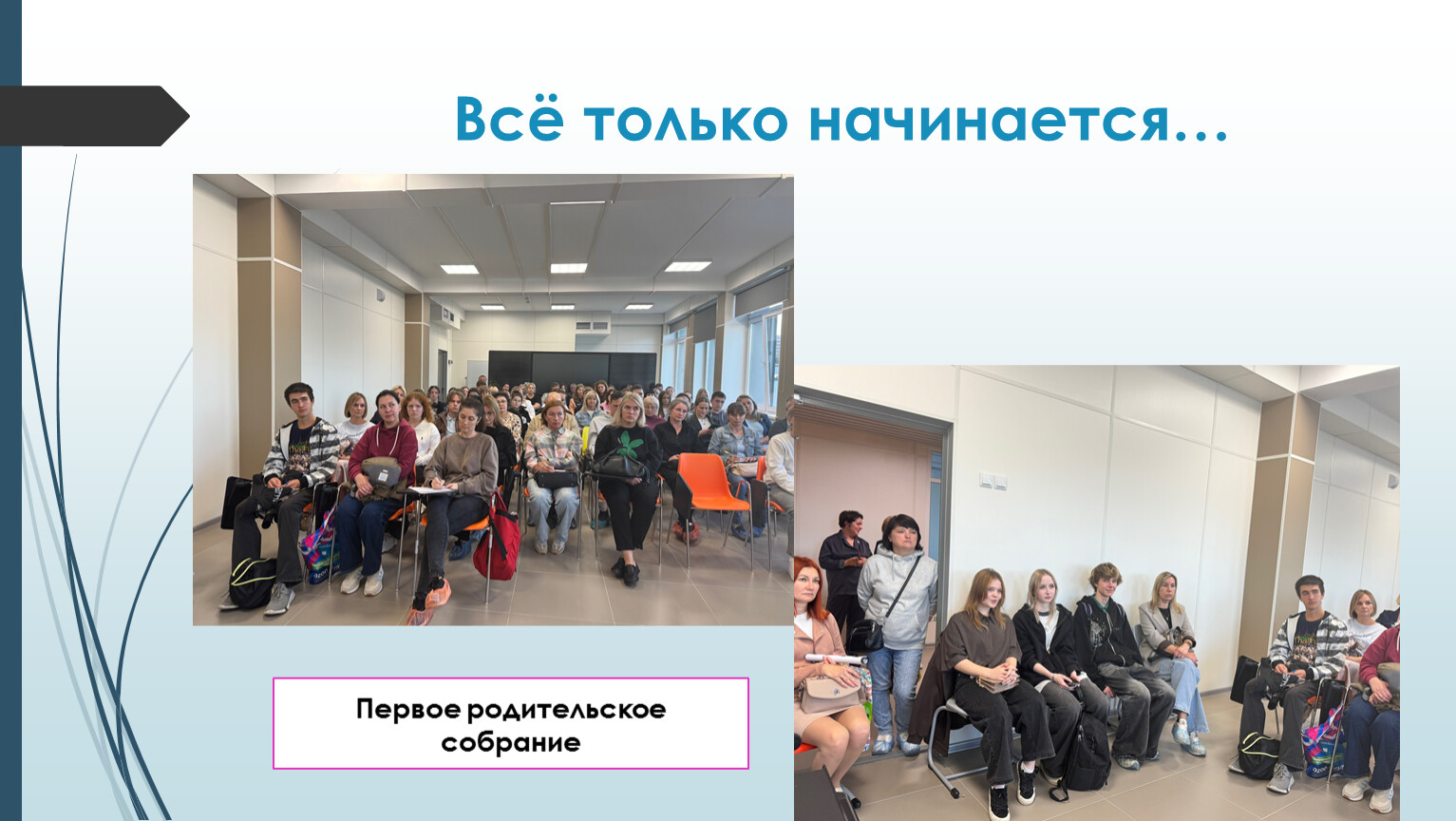 Всё только начинается…

Первое родительское собрание